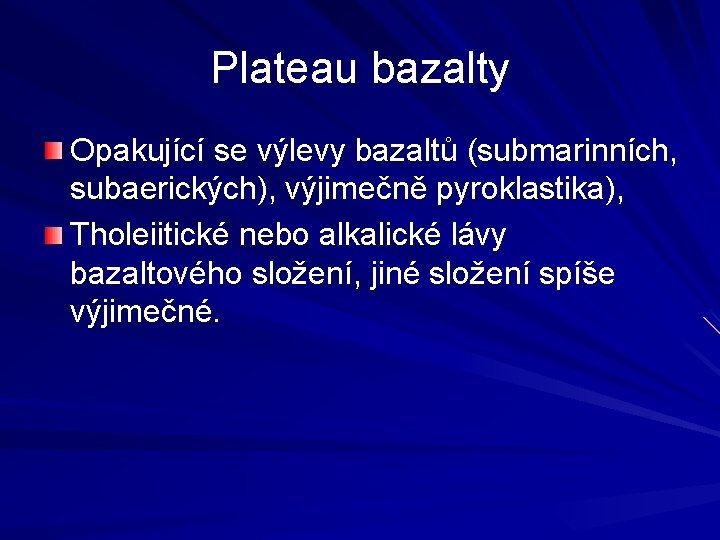 Plateau bazalty

Opakující se výlevy bazaltů (submarinních, subaerických), výjimečně pyroklastika),

Tholeiitické nebo alkalické lávy bazaltového složení, jiné složení spíše výjimečné.